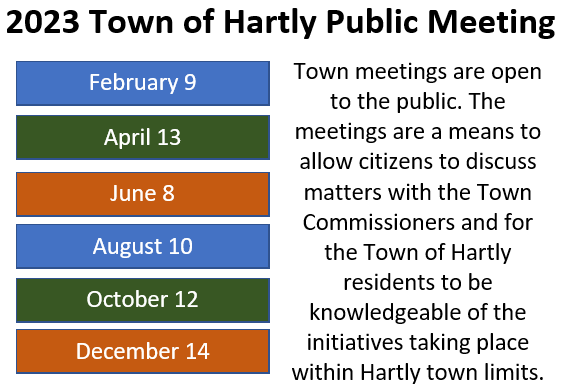 2023 Town of Hartly Public Meeting

February 9

April 13

June 8

August 10

October 12

December 14

Town meetings are open to the public. The meetings are a means to allow citizens to discuss matters with the Town Commissioners and for the Town of Hartly residents to be knowledgeable of the initiatives taking place within Hartly town limits.